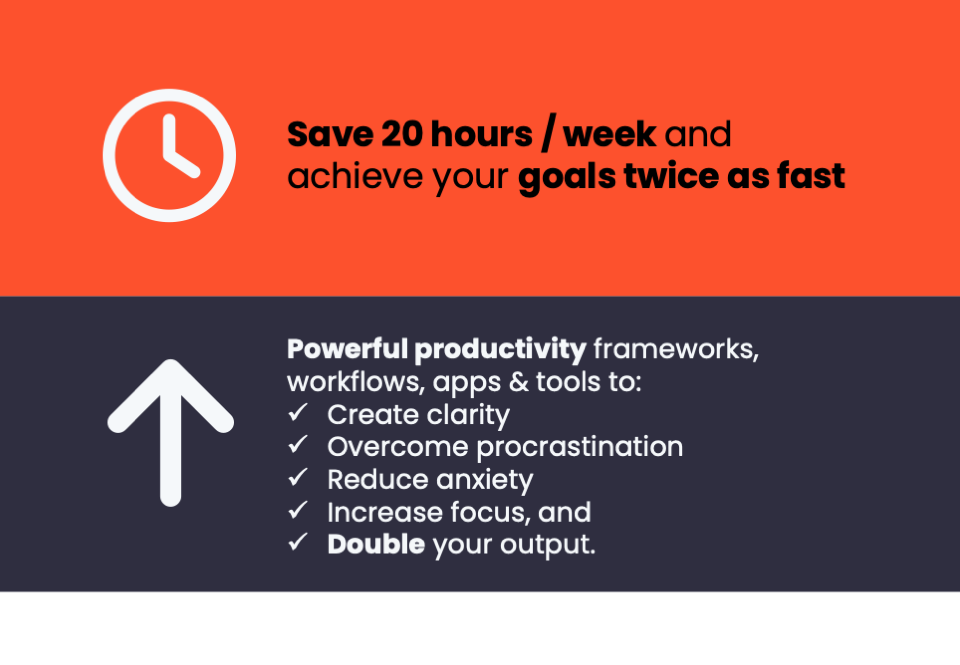 Save 20 hours / week and achieve your goals twice as fast

Powerful productivity frameworks, workflows, apps & tools to:
✓ Create clarity
✓ Overcome procrastination
✓ Reduce anxiety
✓ Increase focus, and
✓ Double your output.